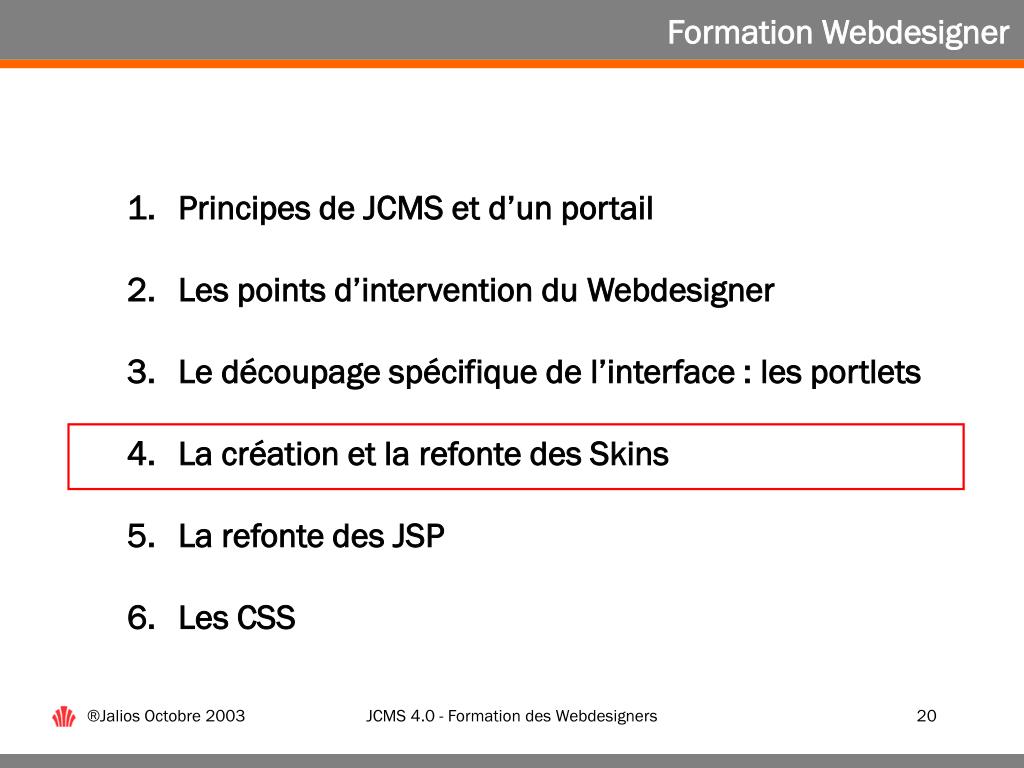 Formation Webdesigner

1. Principes de JCMS et d’un portail

2. Les points d’intervention du Webdesigner

3. Le découpage spécifique de l’interface : les portlets

4. La création et la refonte des Skins

5. La refonte des JSP

6. Les CSS

®Jalios Octobre 2003

JCMS 4.0 - Formation des Webdesigners

20